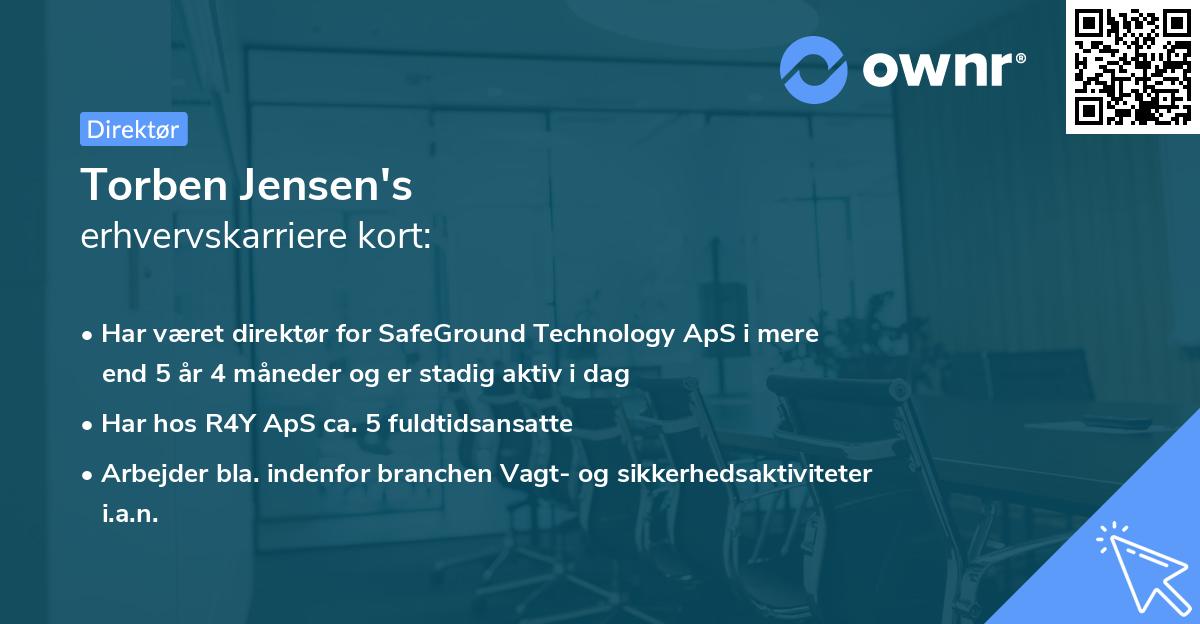 ownr®

Direktør

Torben Jensen's
erhvervskarriere kort:

• Har været direktør for SafeGround Technology ApS i mere end 5 år 4 måneder og er stadig aktiv i dag
• Har hos R4Y ApS ca. 5 fuldtidsansatte
• Arbejder bla. indenfor branchen Vagt- og sikkerhedsaktiviteter i.a.n.